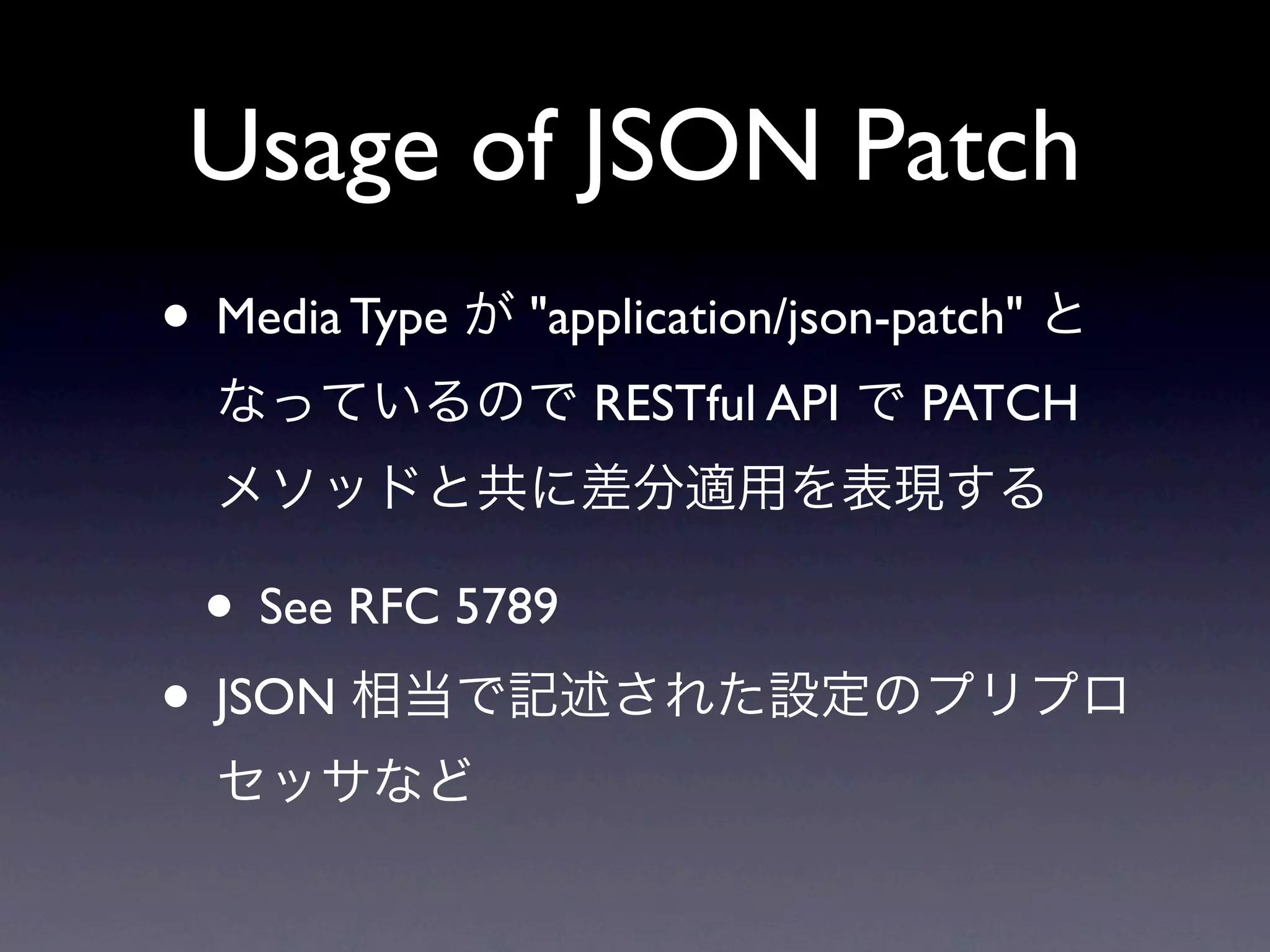 Usage of JSON Patch

• Media Type が "application/json-patch" となっているので RESTful API で PATCH メソッドと共に差分適用を表現する

• See RFC 5789

• JSON 相当で記述された設定のプリプロセッサなど